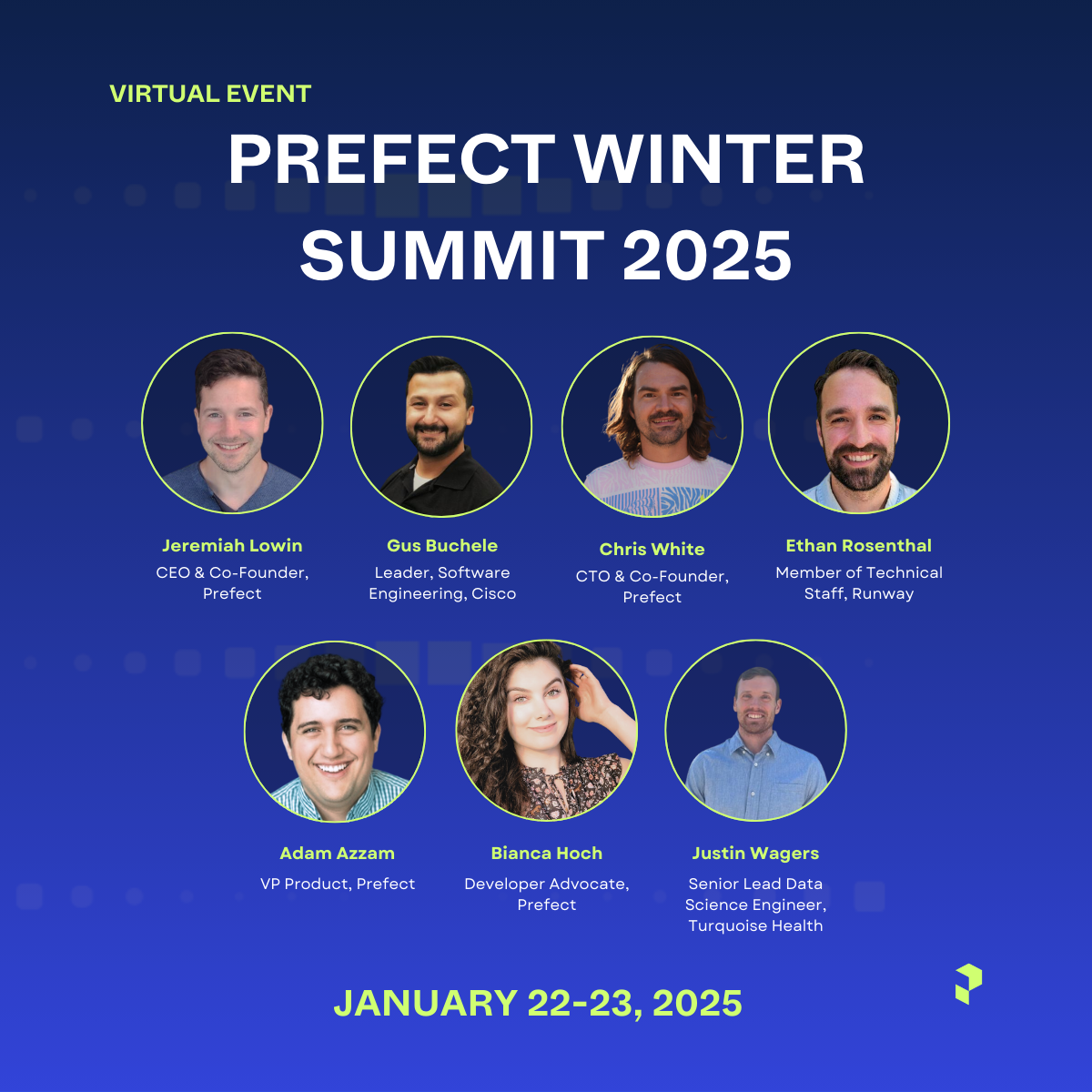 VIRTUAL EVENT

PREFECT WINTER SUMMIT 2025

Jeremiah Lowin
CEO & Co-Founder, Prefect

Gus Buchele
Leader, Software Engineering, Cisco

Chris White
CTO & Co-Founder, Prefect

Ethan Rosenthal
Member of Technical Staff, Runway

Adam Azzam
VP Product, Prefect

Bianca Hoch
Developer Advocate, Prefect

Justin Wagers
Senior Lead Data Science Engineer, Turquoise Health

JANUARY 22-23, 2025